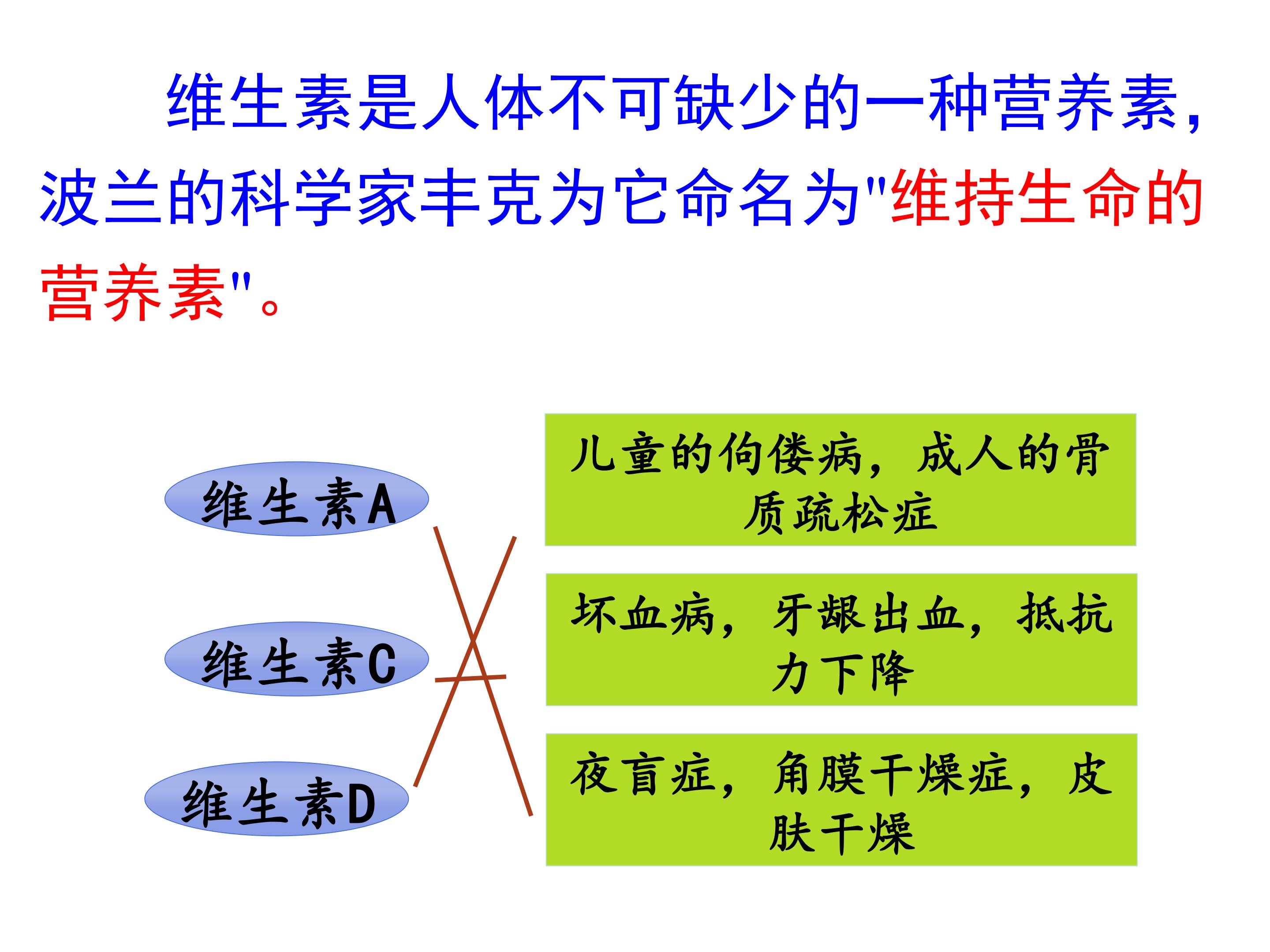 维生素是人体不可缺少的一种营养素，波兰的科学家丰克为它命名为"维持生命的营养素"。

维生素A

维生素C

维生素D

儿童的佝偻病，成人的骨质疏松症

坏血病，牙龈出血，抵抗力下降

夜盲症，角膜干燥症，皮肤干燥